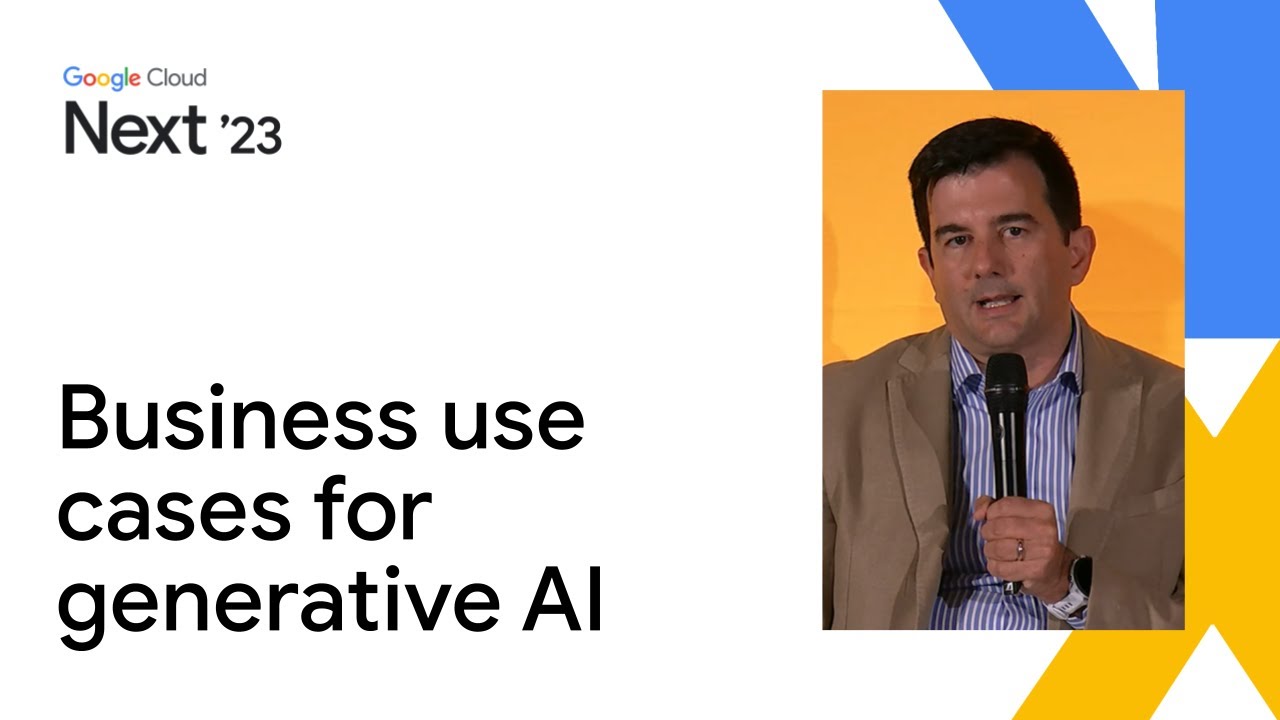 Google Cloud
Next '23

Business use cases for generative AI